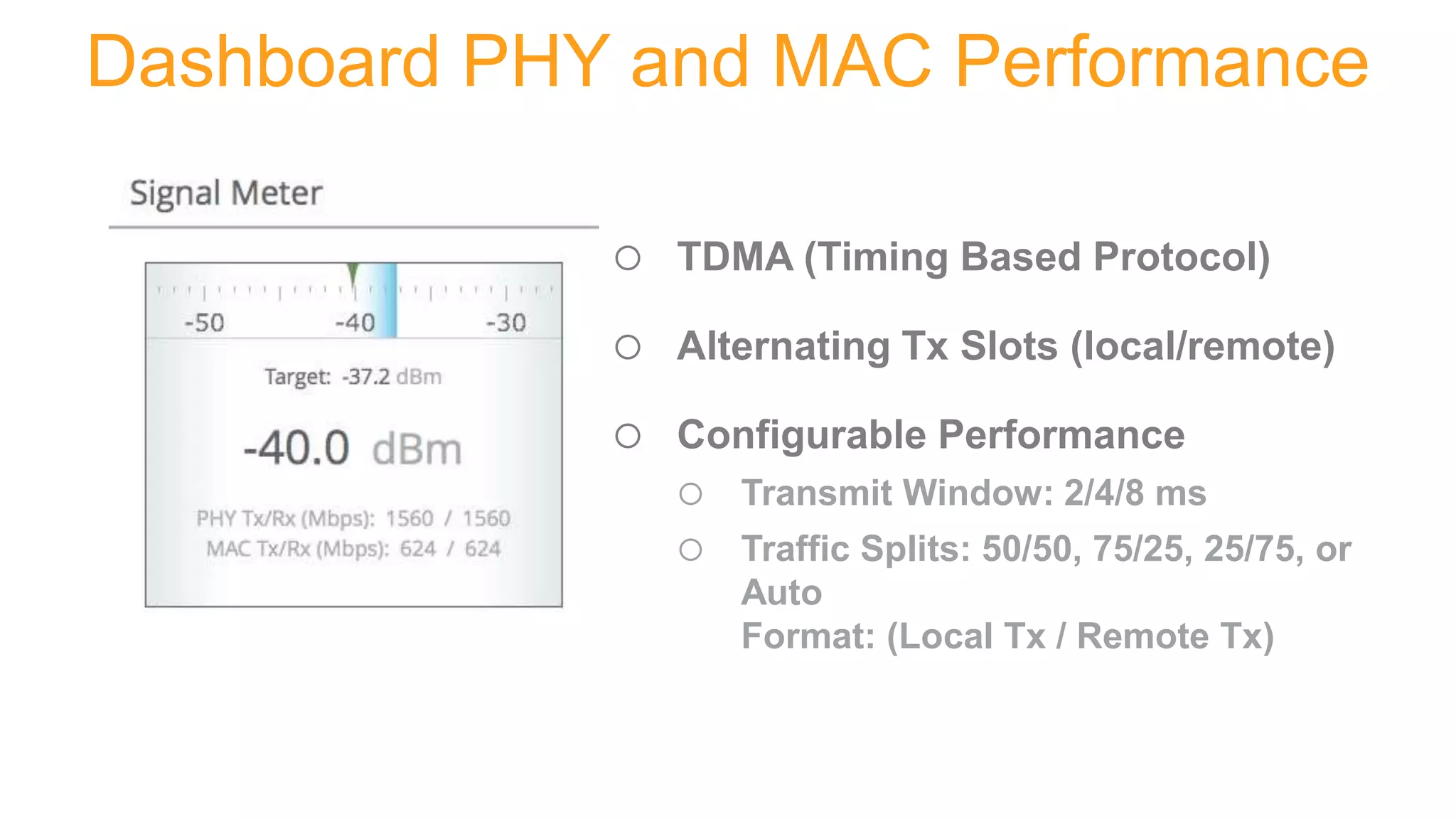 Dashboard PHY and MAC Performance

Signal Meter

-50 -40 -30

Target: -37.2 dBm

-40.0 dBm

PHY Tx/Rx (Mbps): 1560 / 1560
MAC Tx/Rx (Mbps): 624 / 624

○ TDMA (Timing Based Protocol)

○ Alternating Tx Slots (local/remote)

○ Configurable Performance

○ Transmit Window: 2/4/8 ms

○ Traffic Splits: 50/50, 75/25, 25/75, or Auto
Format: (Local Tx / Remote Tx)